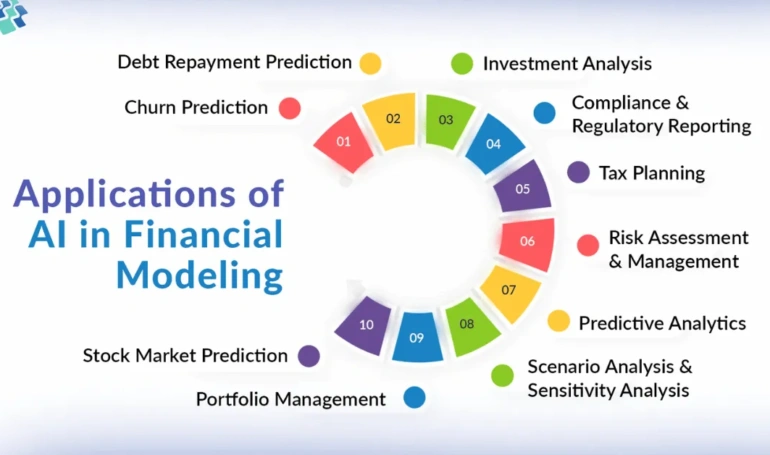 Applications of AI in Financial Modeling

01 Churn Prediction

02 Debt Repayment Prediction

03 Investment Analysis

04 Compliance & Regulatory Reporting

05 Tax Planning

06 Risk Assessment & Management

07 Predictive Analytics

08 Scenario Analysis & Sensitivity Analysis

09 Portfolio Management

10 Stock Market Prediction